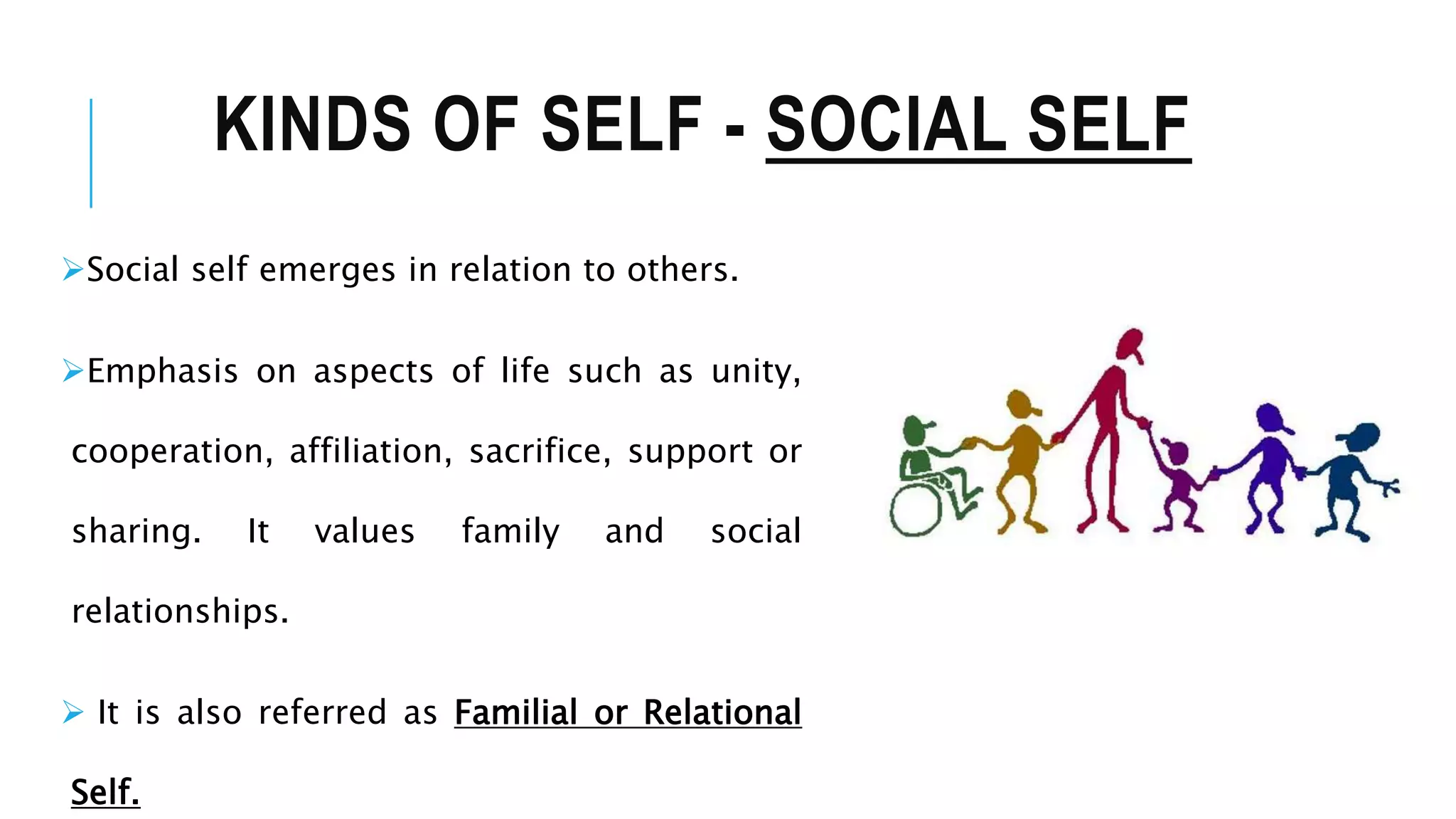 KINDS OF SELF - SOCIAL SELF

➢Social self emerges in relation to others.

➢Emphasis on aspects of life such as unity, cooperation, affiliation, sacrifice, support or sharing. It values family and social relationships.

➢ It is also referred as Familial or Relational Self.